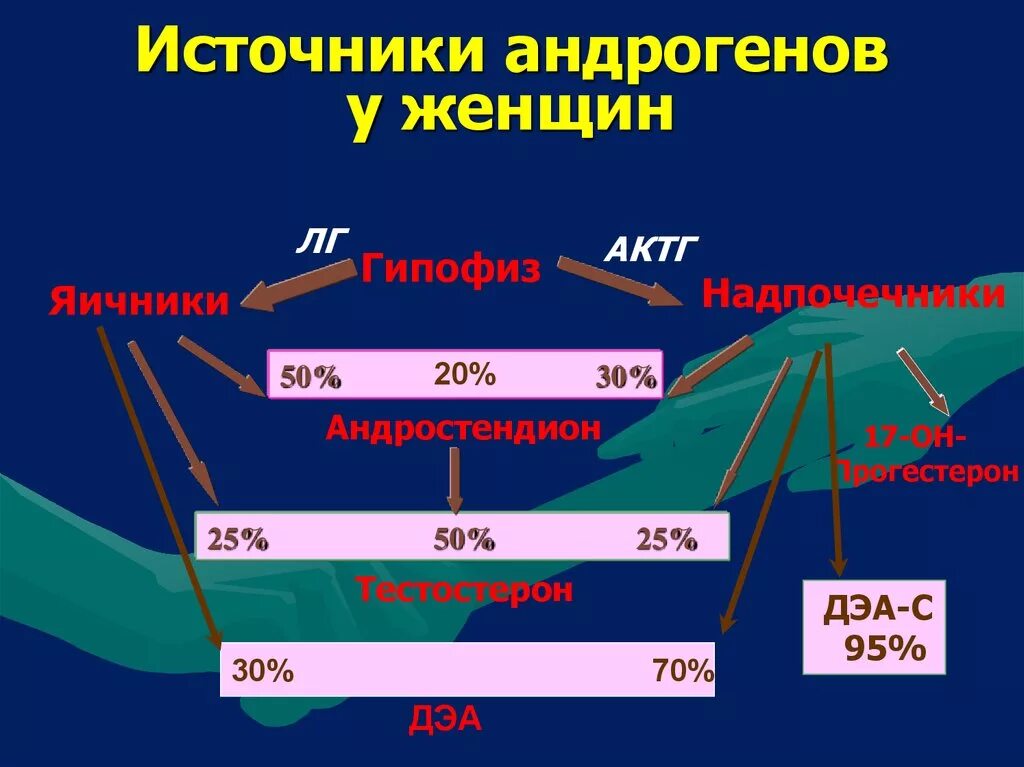 Источники андрогенов у женщин

ЛГ

Гипофиз

АКТГ

Яичники

Надпочечники

50%

20%

30%

Андростендион

17-ОН-Прогестерон

25%

50%

25%

Тестостерон

ДЭА-С 95%

30%

70%

ДЭА